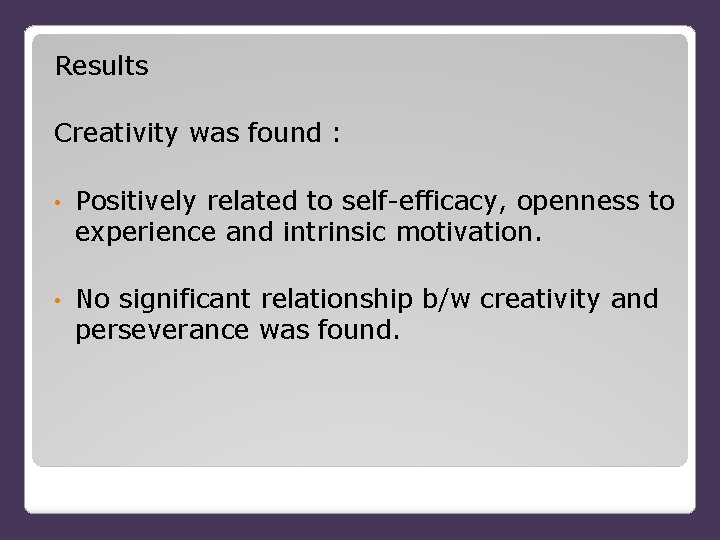 Results

Creativity was found :

• Positively related to self-efficacy, openness to experience and intrinsic motivation.

• No significant relationship b/w creativity and perseverance was found.